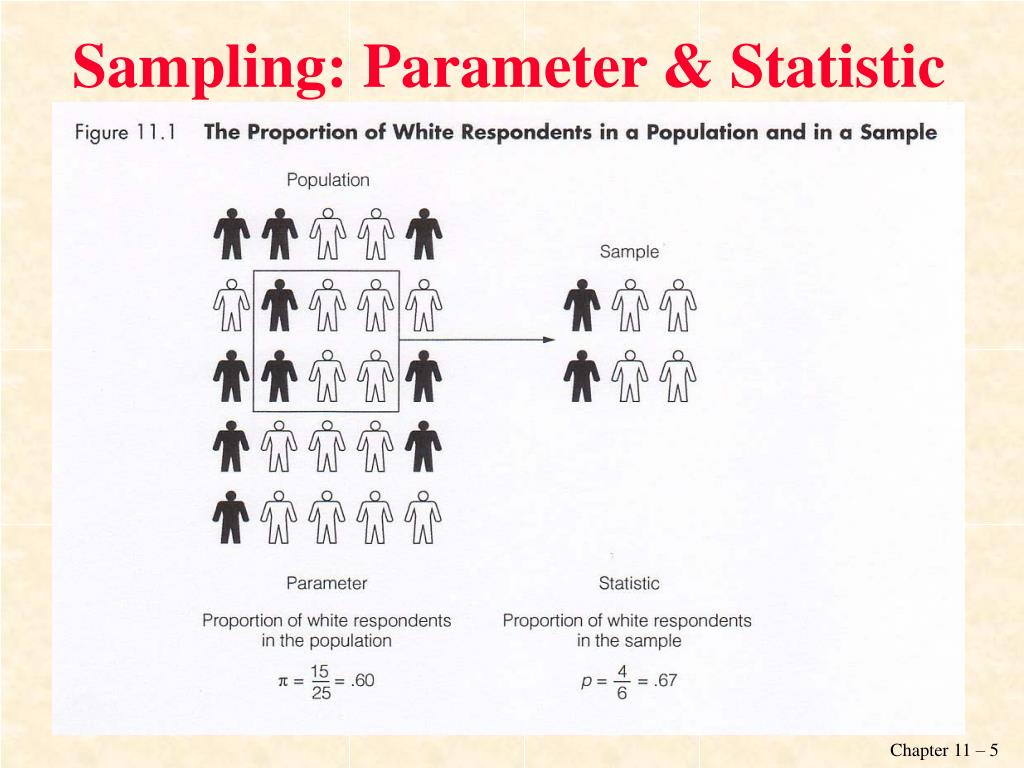 Sampling: Parameter & Statistic

Figure 11.1 The Proportion of White Respondents in a Population and in a Sample

Population

Sample

Parameter

Proportion of white respondents in the population

$\pi = \frac{15}{25} = .60$

Statistic

Proportion of white respondents in the sample

$p = \frac{4}{6} = .67$

Chapter 11 – 5